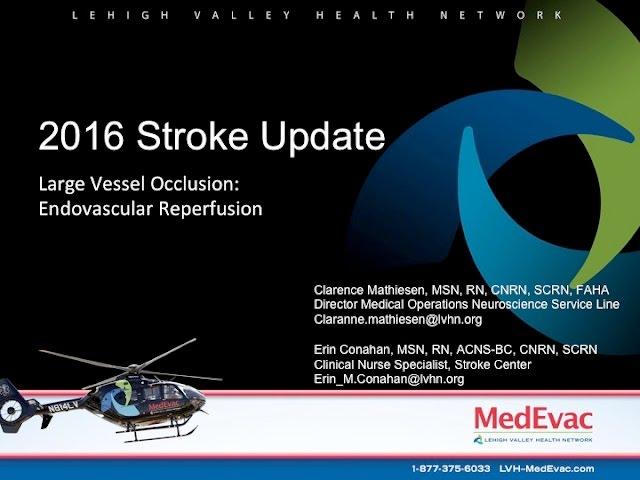 LEHIGH VALLEY HEALTH NETWORK

2016 Stroke Update

Large Vessel Occlusion: Endovascular Reperfusion

Clarence Mathiesen, MSN, RN, CNRN, SCRN, FAHA
Director Medical Operations Neuroscience Service Line
Claranne.mathiesen@lvhn.org

Erin Conahan, MSN, RN, ACNS-BC, CNRN, SCRN
Clinical Nurse Specialist, Stroke Center
Erin_M.Conahan@lvhn.org

N814LV

MedEvac

MedEvac
LEHIGH VALLEY HEALTH NETWORK

1-877-375-6033 LVH-MedEvac.com